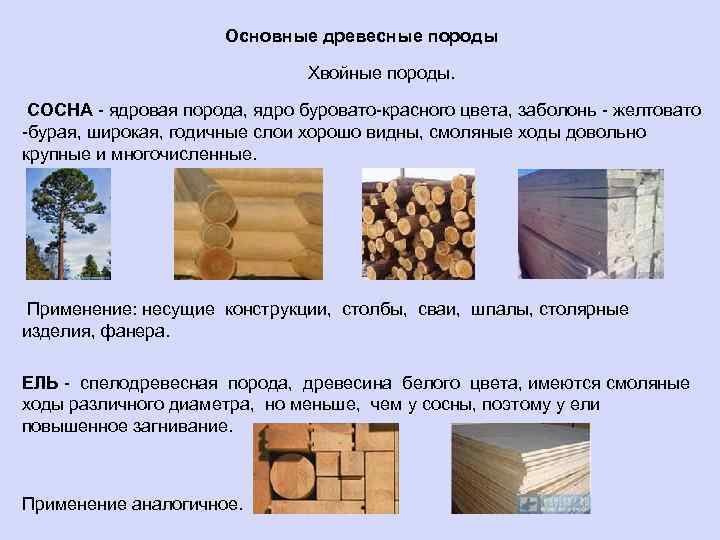 Основные древесные породы

Хвойные породы.

СОСНА - ядровая порода, ядро буровато-красного цвета, заболонь - желтовато -бурая, широкая, годичные слои хорошо видны, смоляные ходы довольно крупные и многочисленные.

Применение: несущие конструкции, столбы, сваи, шпалы, столярные изделия, фанера.

ЕЛЬ - спелодревесная порода, древесина белого цвета, имеются смоляные ходы различного диаметра, но меньше, чем у сосны, поэтому у ели повышенное загнивание.

Применение аналогичное.